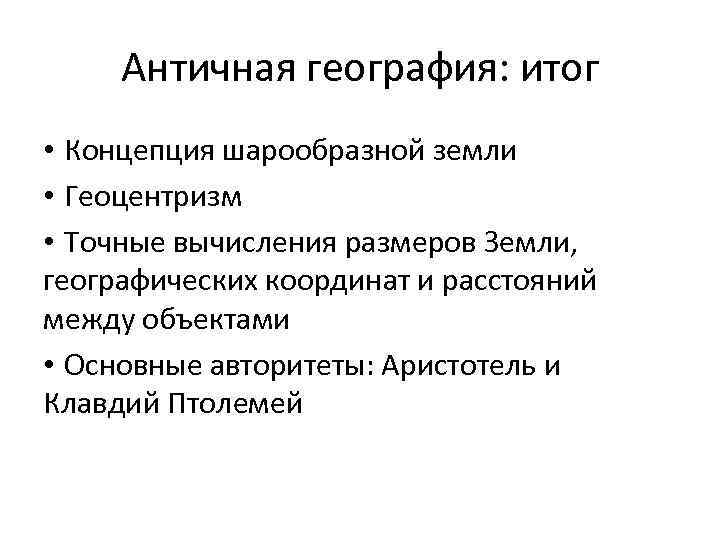 Античная география: итог

• Концепция шарообразной земли

• Геоцентризм

• Точные вычисления размеров Земли, географических координат и расстояний между объектами

• Основные авторитеты: Аристотель и Клавдий Птолемей